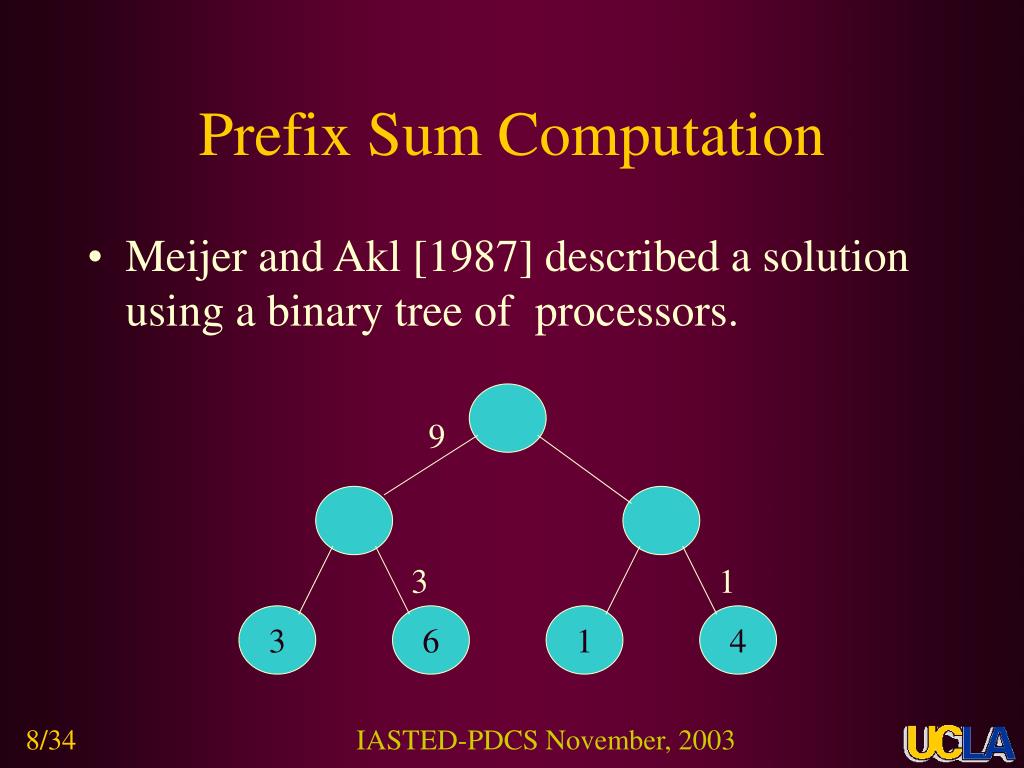 Prefix Sum Computation

• Meijer and Akl [1987] described a solution using a binary tree of processors.

9

3

1

3

6

1

4

8/34

IASTED-PDCS November, 2003

UCLA